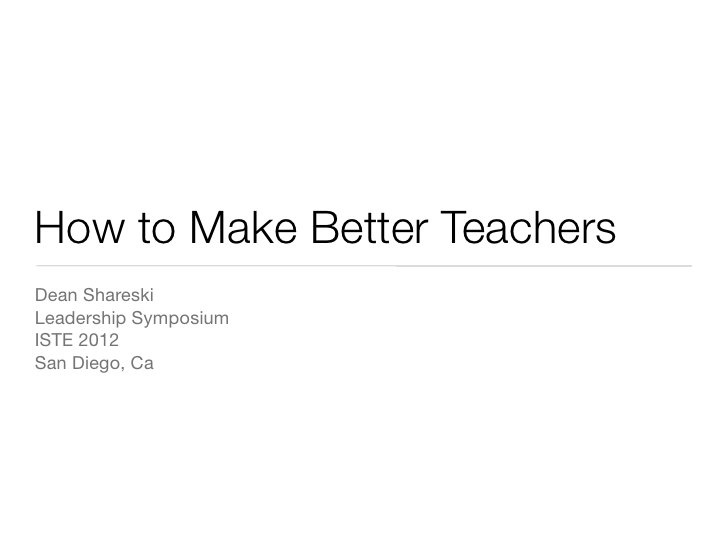 How to Make Better Teachers

Dean Shareski
Leadership Symposium
ISTE 2012
San Diego, Ca